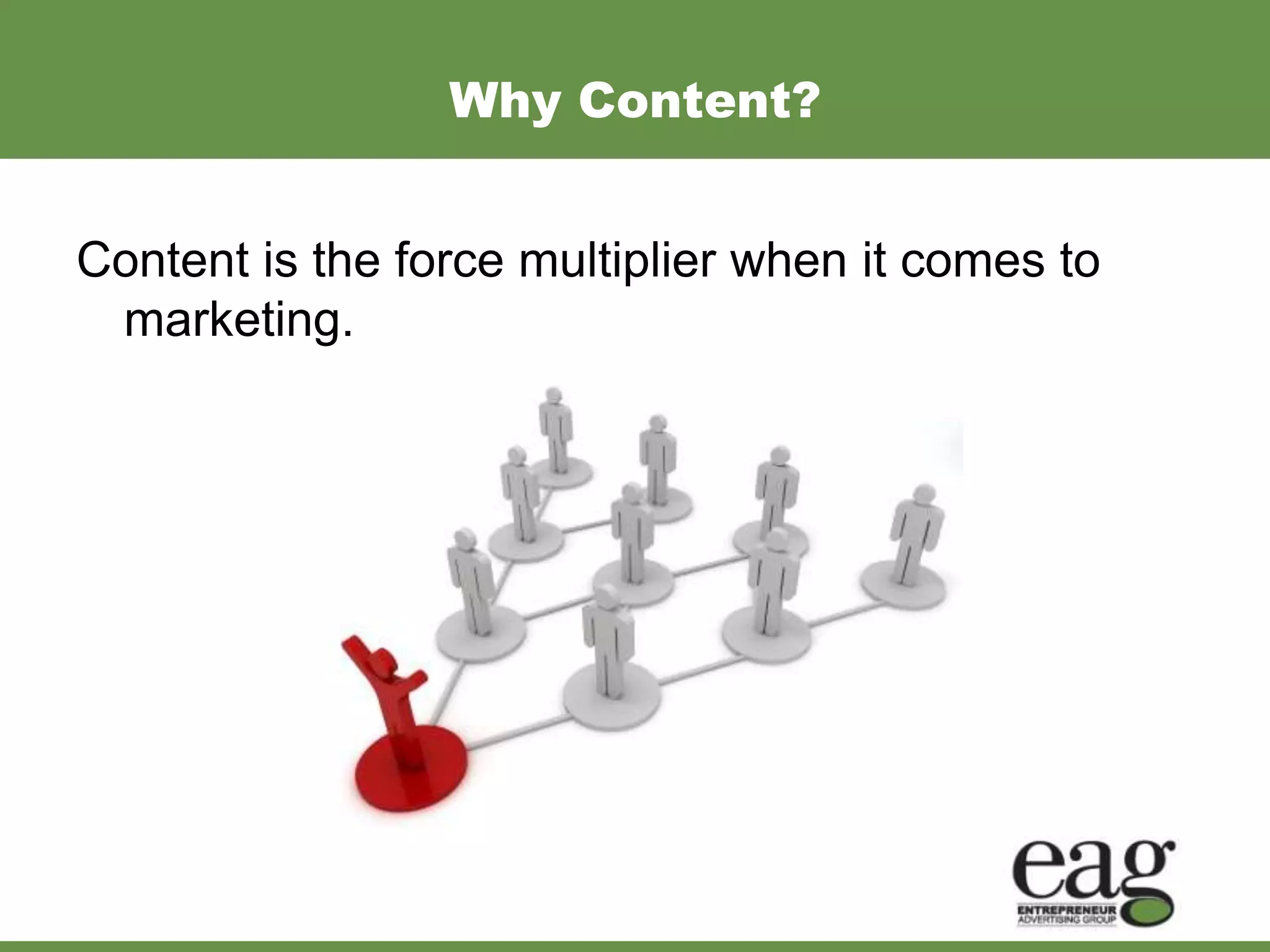 Why Content?

Content is the force multiplier when it comes to marketing.

eag
ENTREPRENEUR
ADVERTISING GROUP